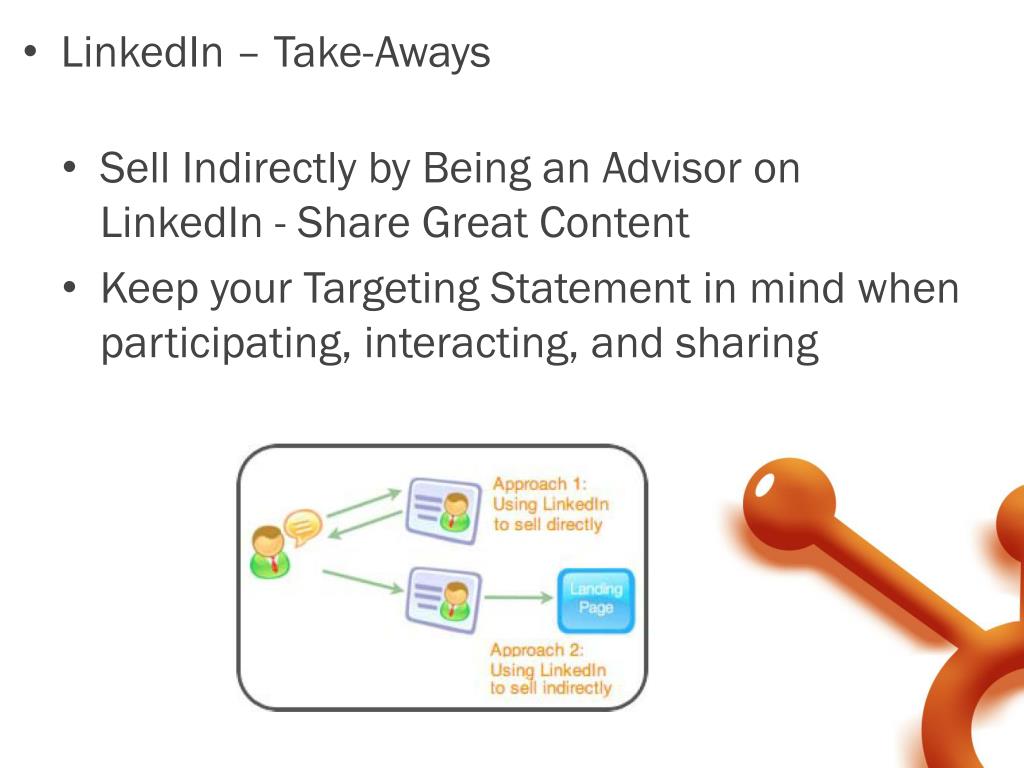 • LinkedIn – Take-Aways

• Sell Indirectly by Being an Advisor on LinkedIn - Share Great Content

• Keep your Targeting Statement in mind when participating, interacting, and sharing

Approach 1: Using LinkedIn to sell directly

Landing Page

Approach 2: Using LinkedIn to sell indirectly